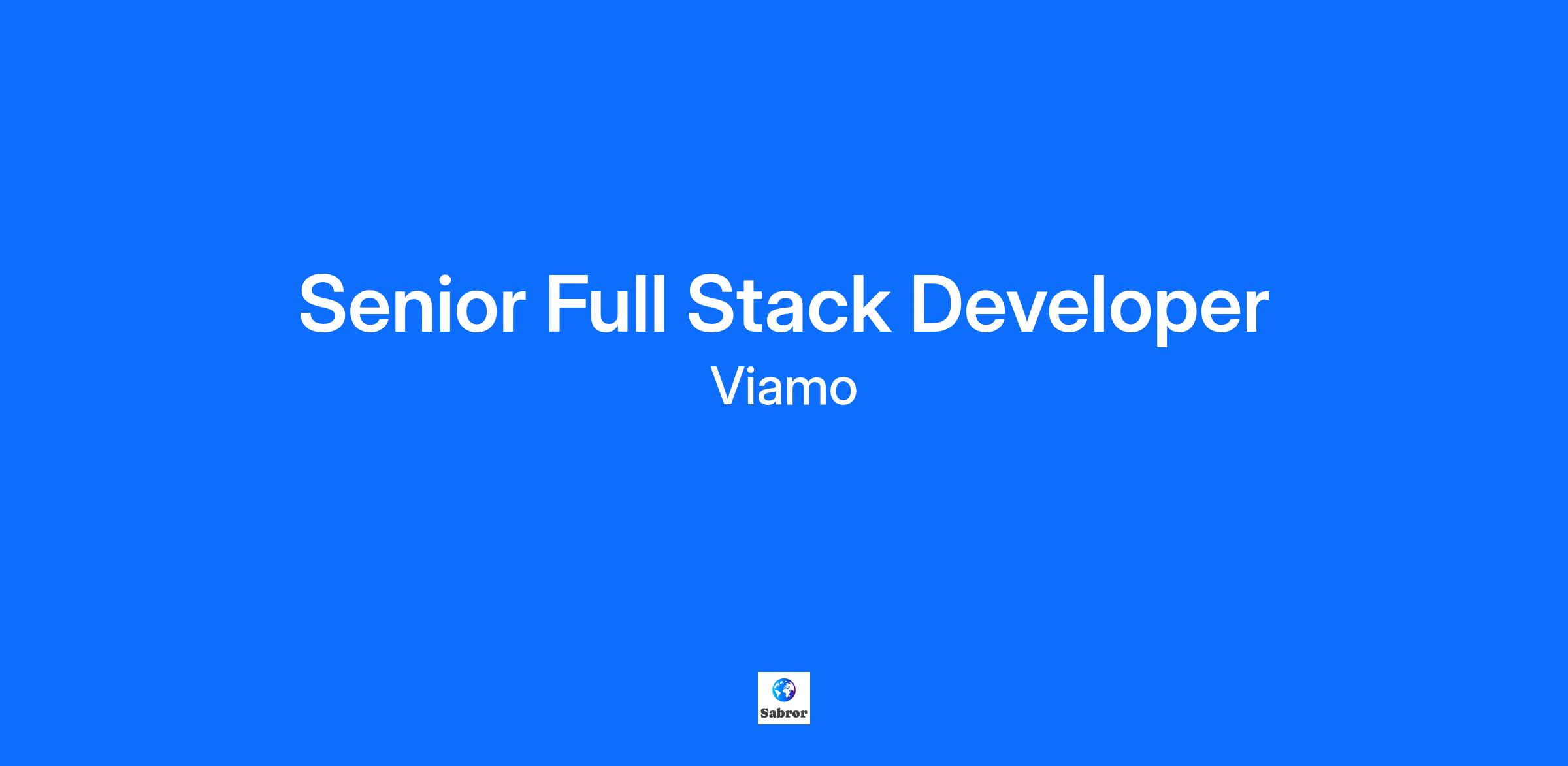 Senior Full Stack Developer

Viamo

Sabror